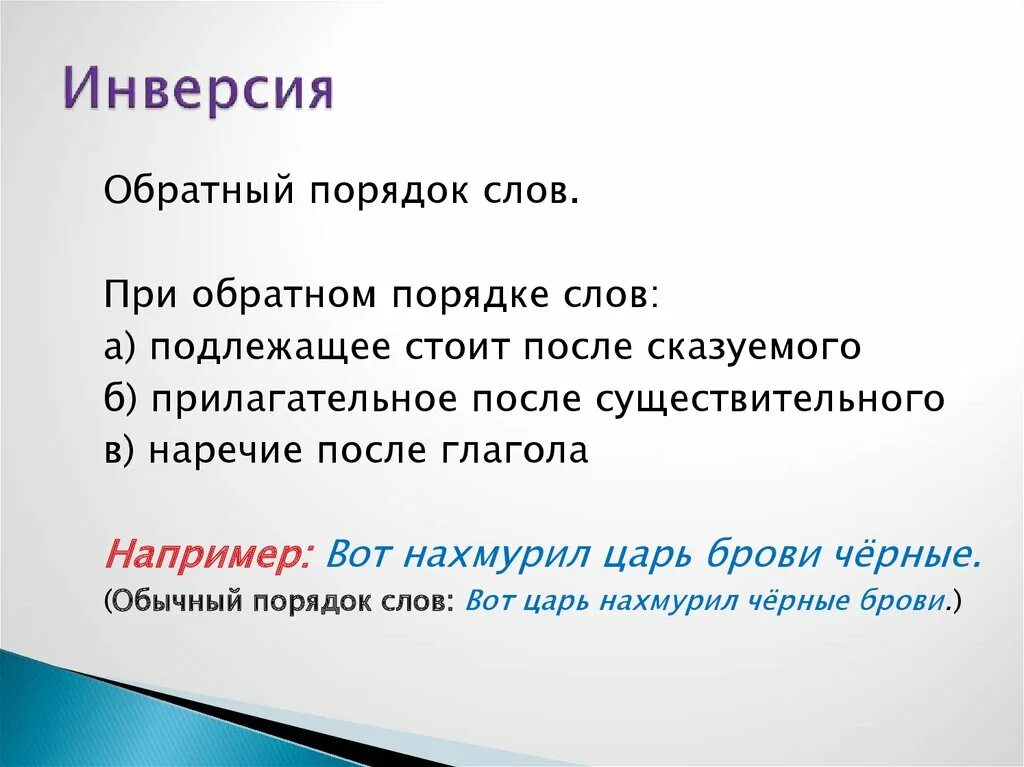 Инверсия

Обратный порядок слов.

При обратном порядке слов:
а) подлежащее стоит после сказуемого
б) прилагательное после существительного
в) наречие после глагола

Например: Вот нахмурил царь брови чёрные.
(Обычный порядок слов: Вот царь нахмурил чёрные брови.)